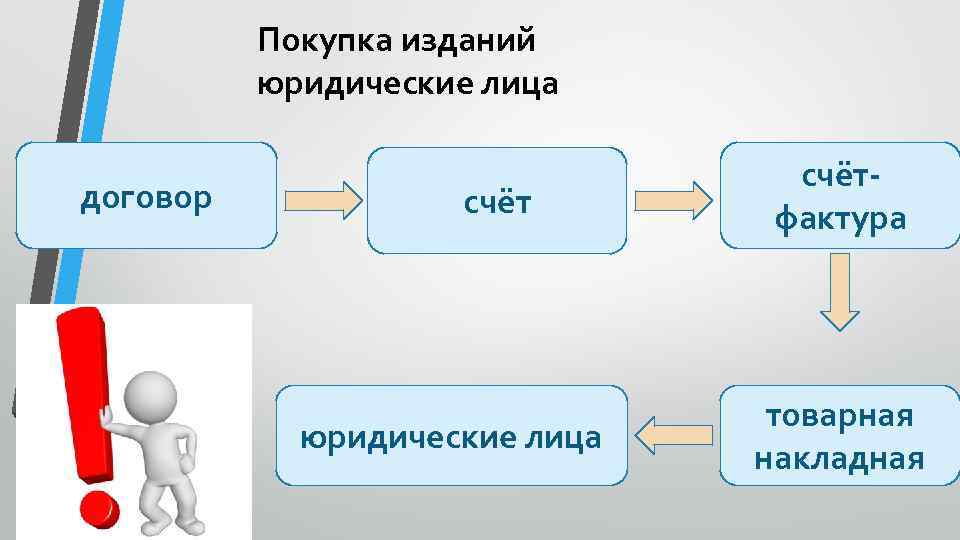 Покупка изданий
юридические лица

договор

счёт

счёт-фактура

товарная накладная

юридические лица